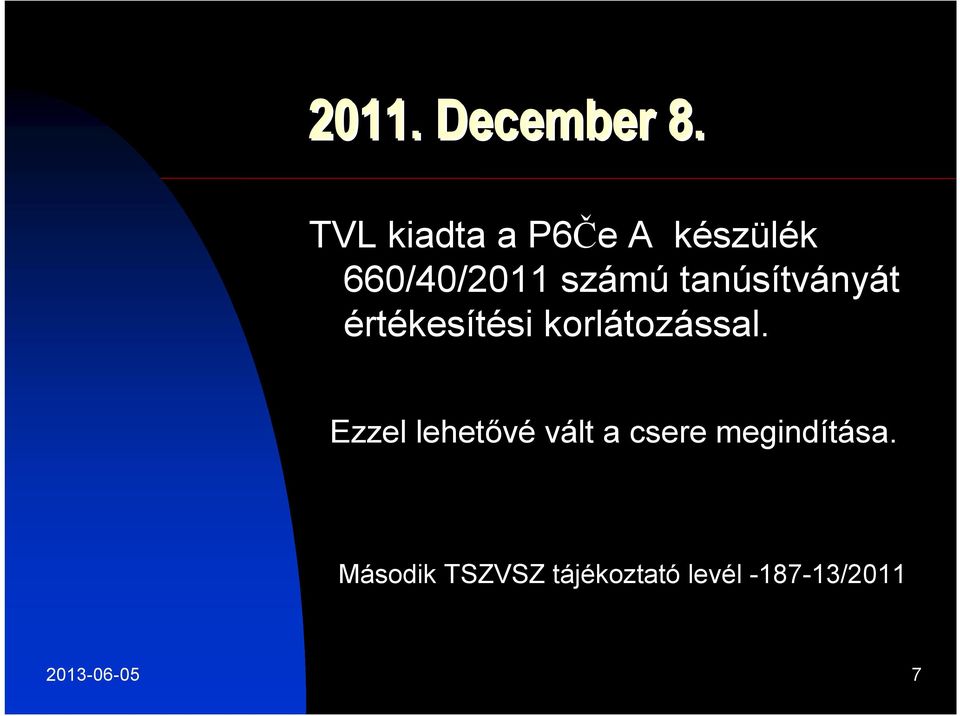 2011. December 8.

TVL kiadta a P6Če A készülék 660/40/2011 számú tanúsítványát értékesítési korlátozással.

Ezzel lehetővé vált a csere megindítása.

Második TSZVSZ tájékoztató levél -187-13/2011

2013-06-05

7